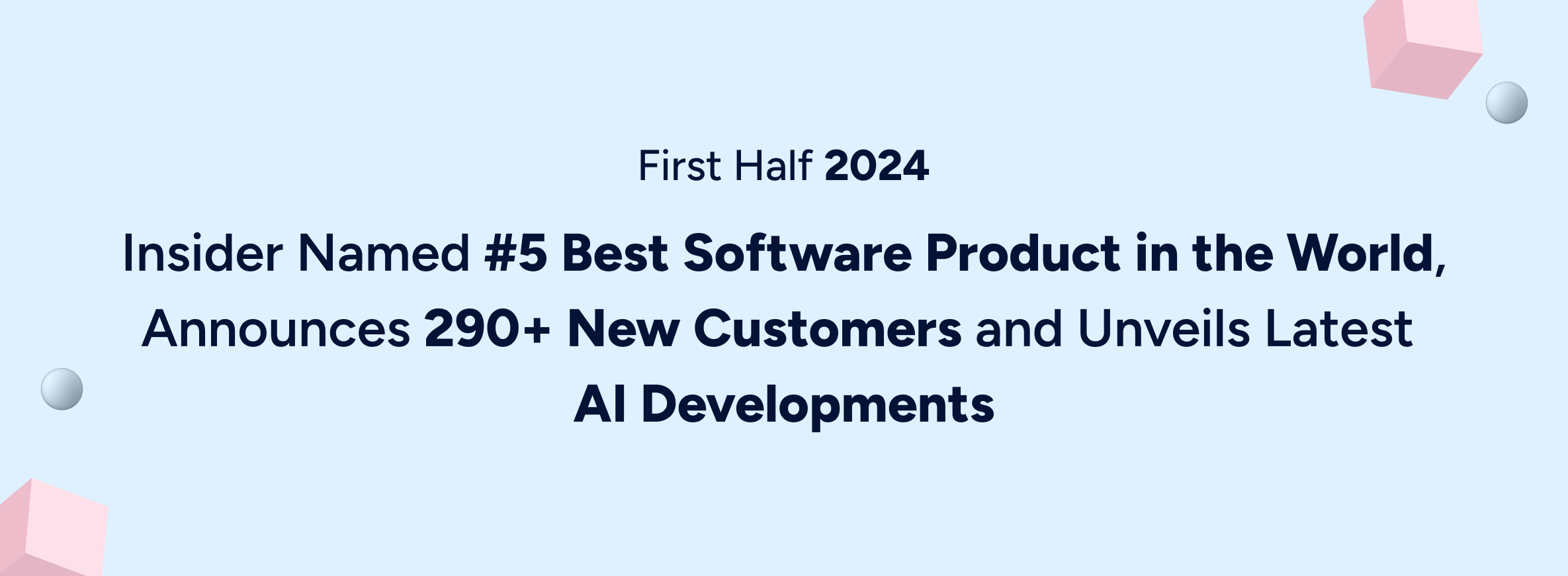 First Half 2024

Insider Named #5 Best Software Product in the World, Announces 290+ New Customers and Unveils Latest AI Developments